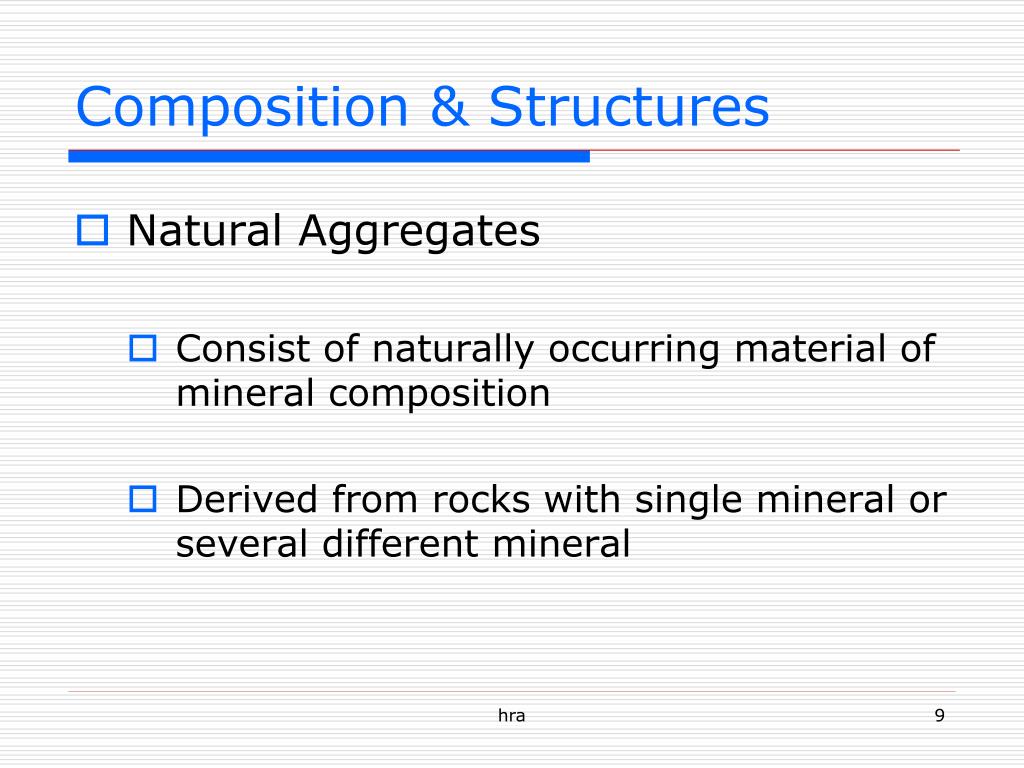 Composition & Structures

Natural Aggregates

Consist of naturally occurring material of mineral composition

Derived from rocks with single mineral or several different mineral

hra

9